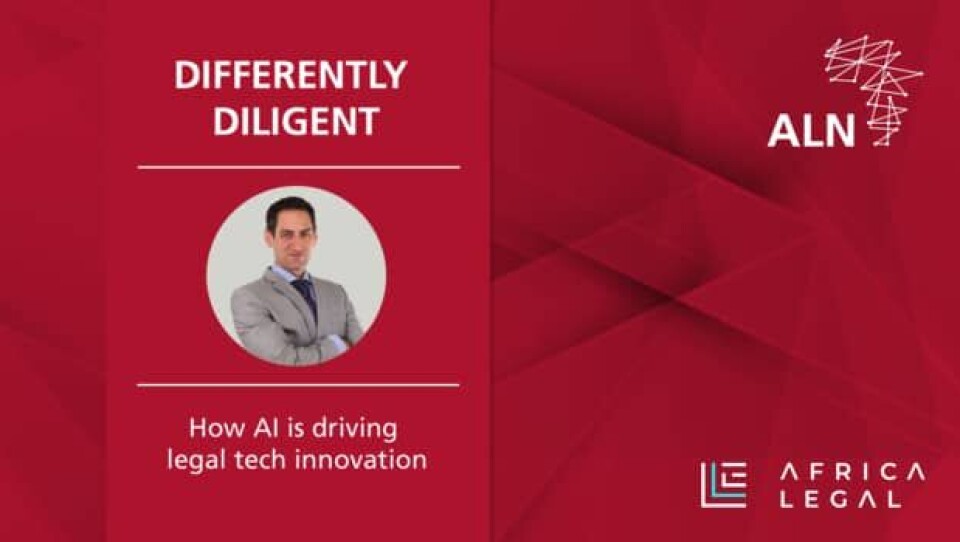 DIFFERENTLY DILIGENT

How AI is driving legal tech innovation

ALN

AFRICA LEGAL